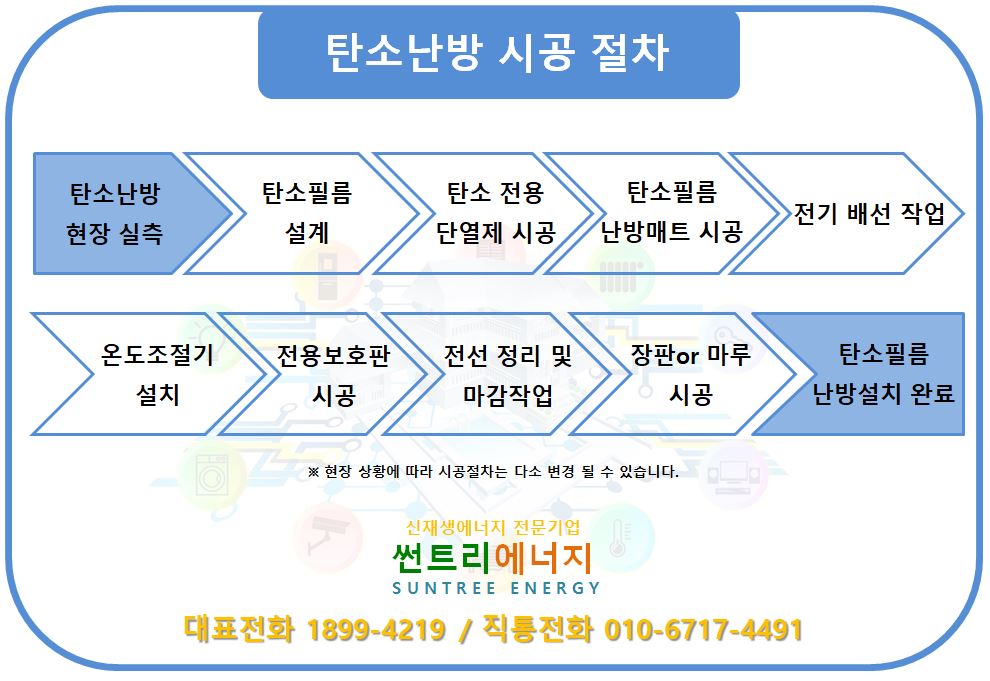 탄소난방 시공 절차

탄소난방 현장 실측

탄소필름 설계

탄소 전용 단열제 시공

탄소필름 난방매트 시공

전기 배선 작업

온도조절기 설치

전용보호판 시공

전선 정리 및 마감작업

장판or 마루 시공

탄소필름 난방설치 완료

※ 현장 상황에 따라 시공절차는 다소 변경 될 수 있습니다.

신재생에너지 전문기업
썬트리에너지
SUNTREE ENERGY

대표전화 1899-4219 / 직통전화 010-6717-4491